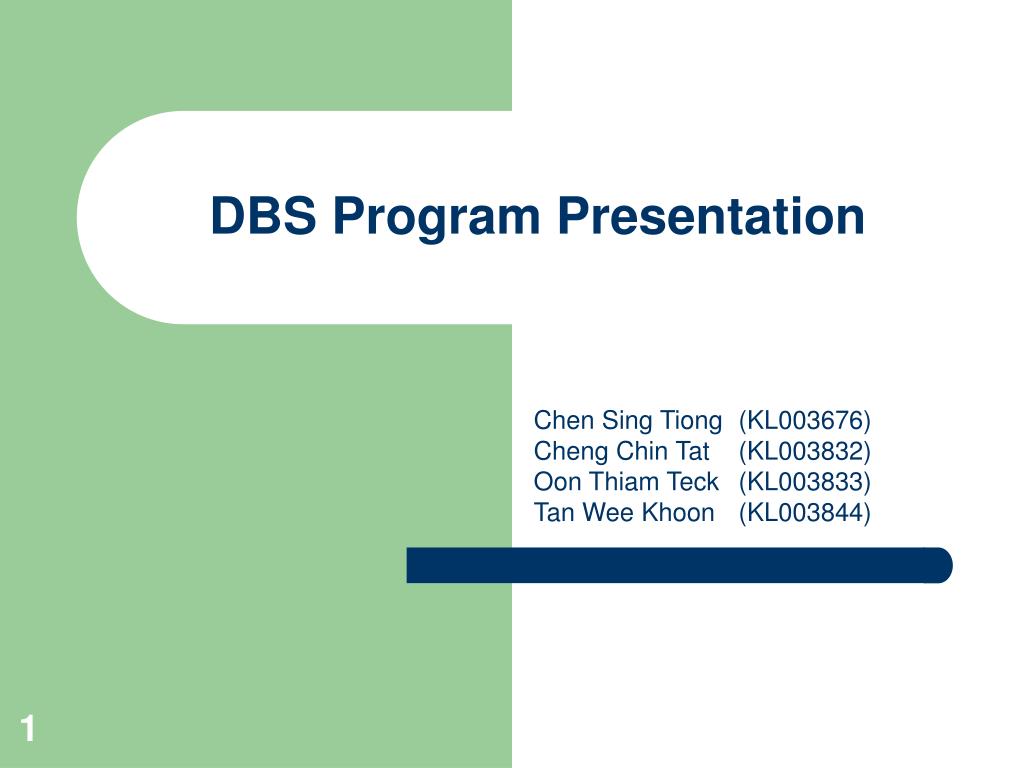 DBS Program Presentation

Chen Sing Tiong (KL003676)
Cheng Chin Tat (KL003832)
Oon Thiam Teck (KL003833)
Tan Wee Khoon (KL003844)

1